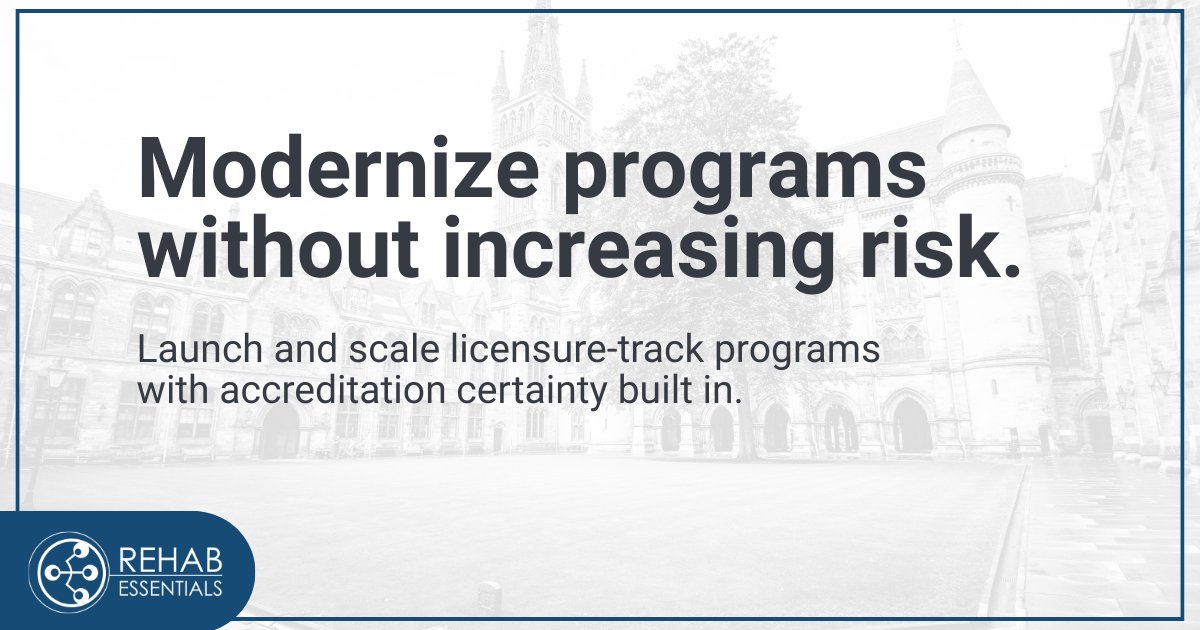 Modernize programs without increasing risk.

Launch and scale licensure-track programs with accreditation certainty built in.

REHAB
ESSENTIALS